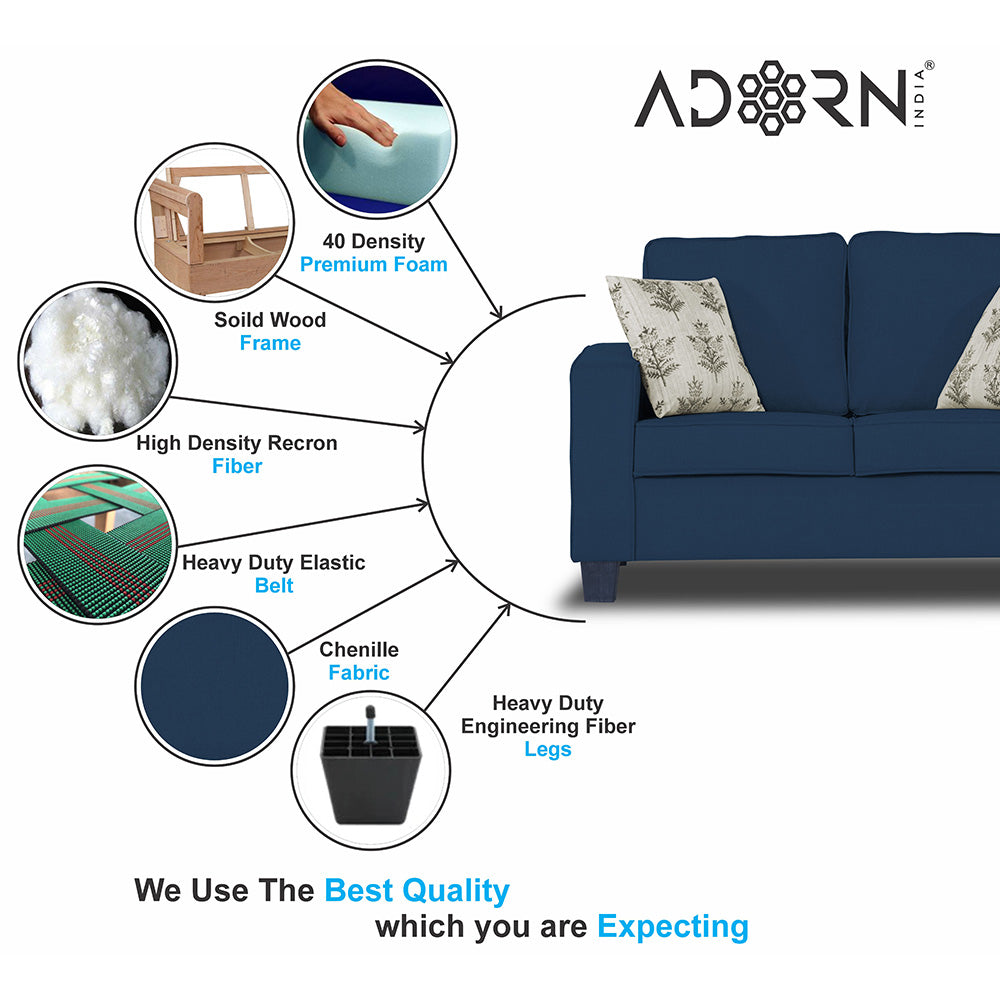 ADORN INDIA®

40 Density
Premium Foam

Soild Wood
Frame

High Density Recron
Fiber

Heavy Duty Elastic
Belt

Chenille
Fabric

Heavy Duty
Engineering Fiber
Legs

We Use The Best Quality
which you are Expecting